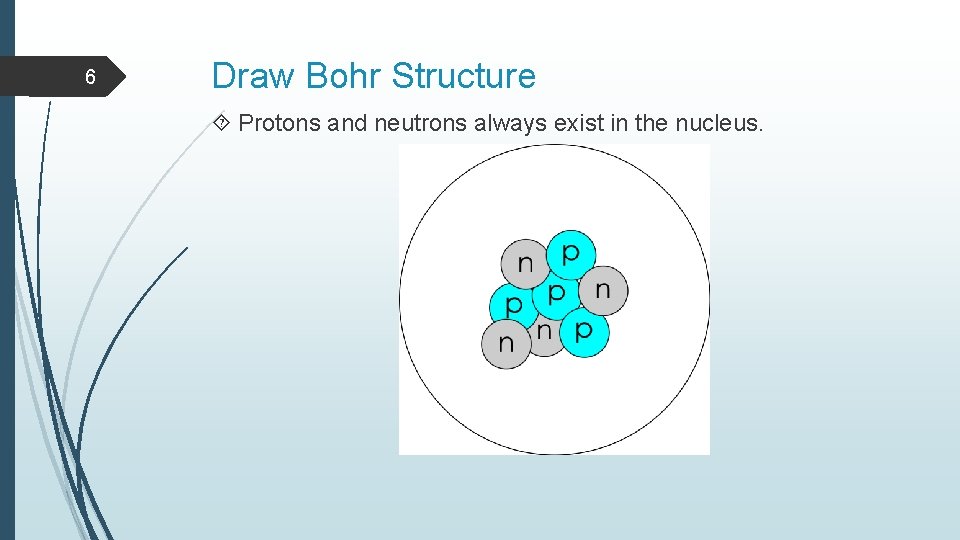 6

Draw Bohr Structure

Protons and neutrons always exist in the nucleus.

n p
p p n
n n p